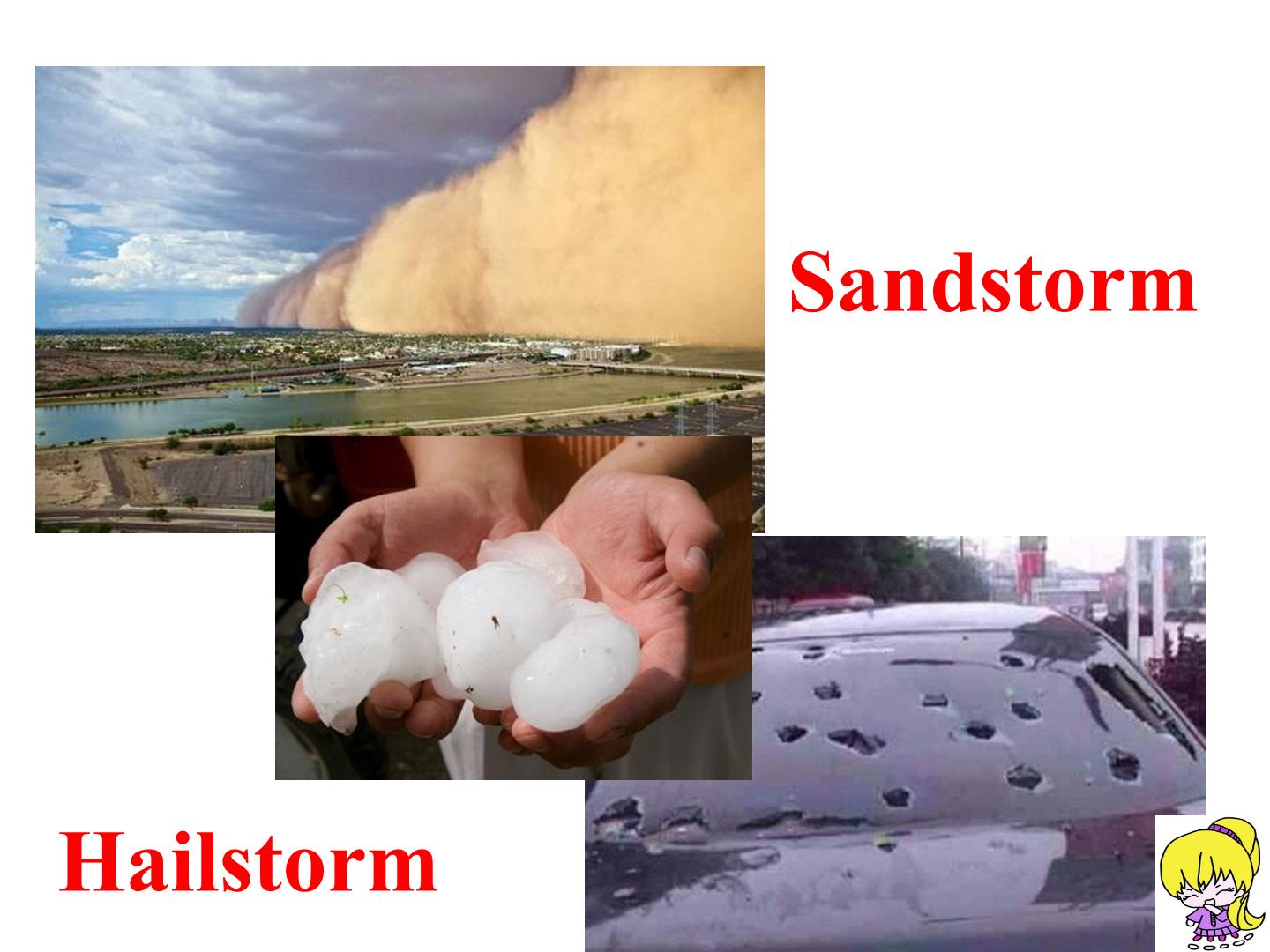 Sandstorm

Hailstorm